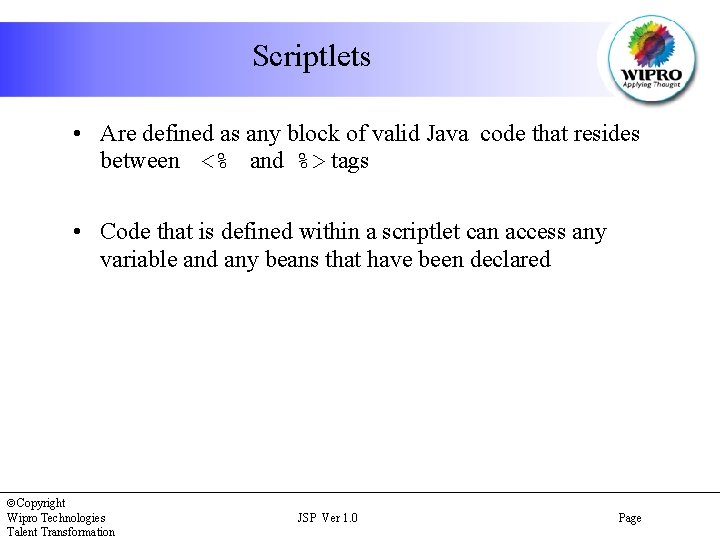 Scriptlets

WIPRO
Applying Thought

• Are defined as any block of valid Java code that resides between <% and %> tags

• Code that is defined within a scriptlet can access any variable and any beans that have been declared

©Copyright
Wipro Technologies
Talent Transformation

JSP Ver 1.0

Page